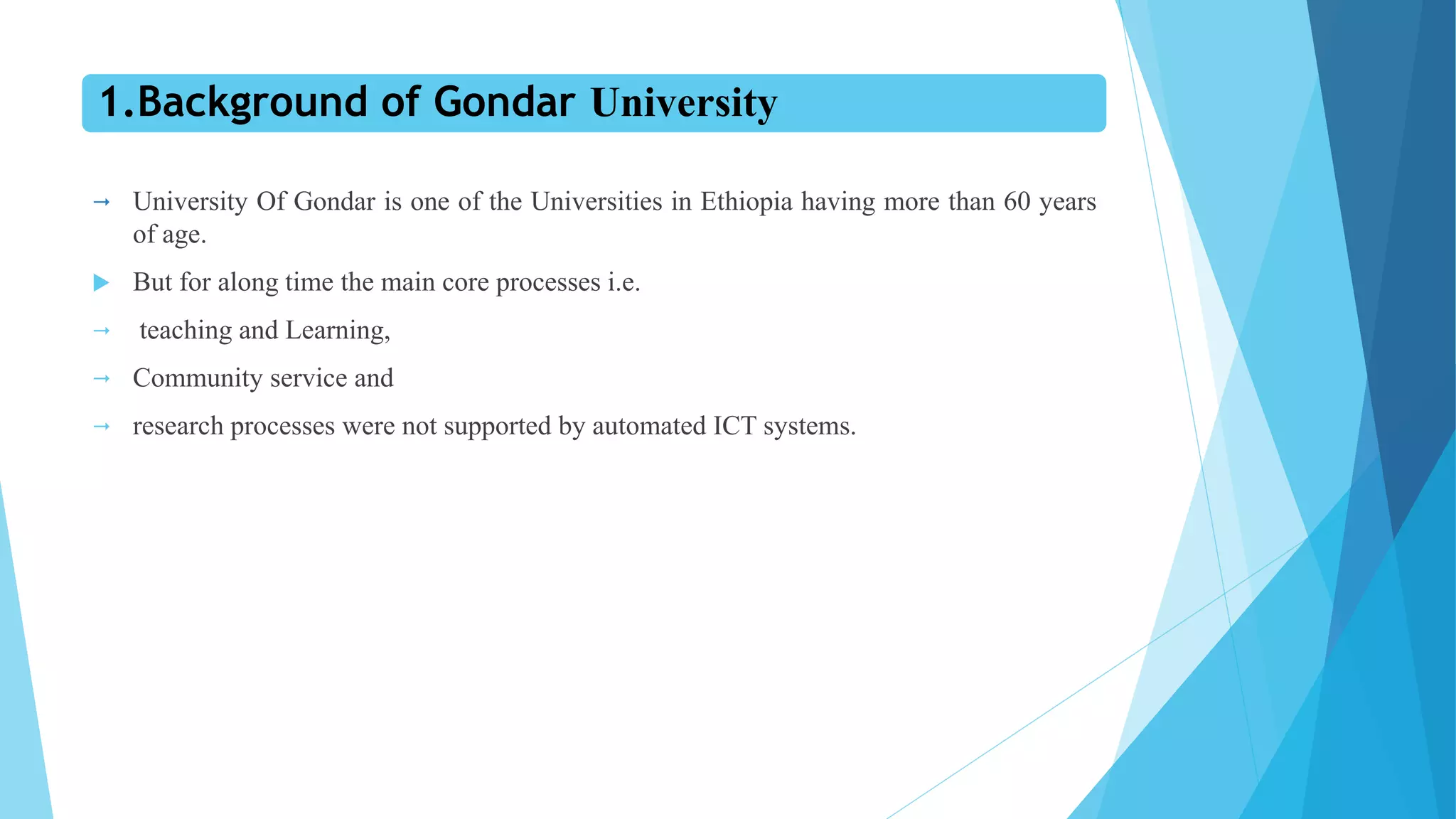 1.Background of Gondar University

→ University Of Gondar is one of the Universities in Ethiopia having more than 60 years of age.

▶ But for along time the main core processes i.e.

→ teaching and Learning,

→ Community service and

→ research processes were not supported by automated ICT systems.